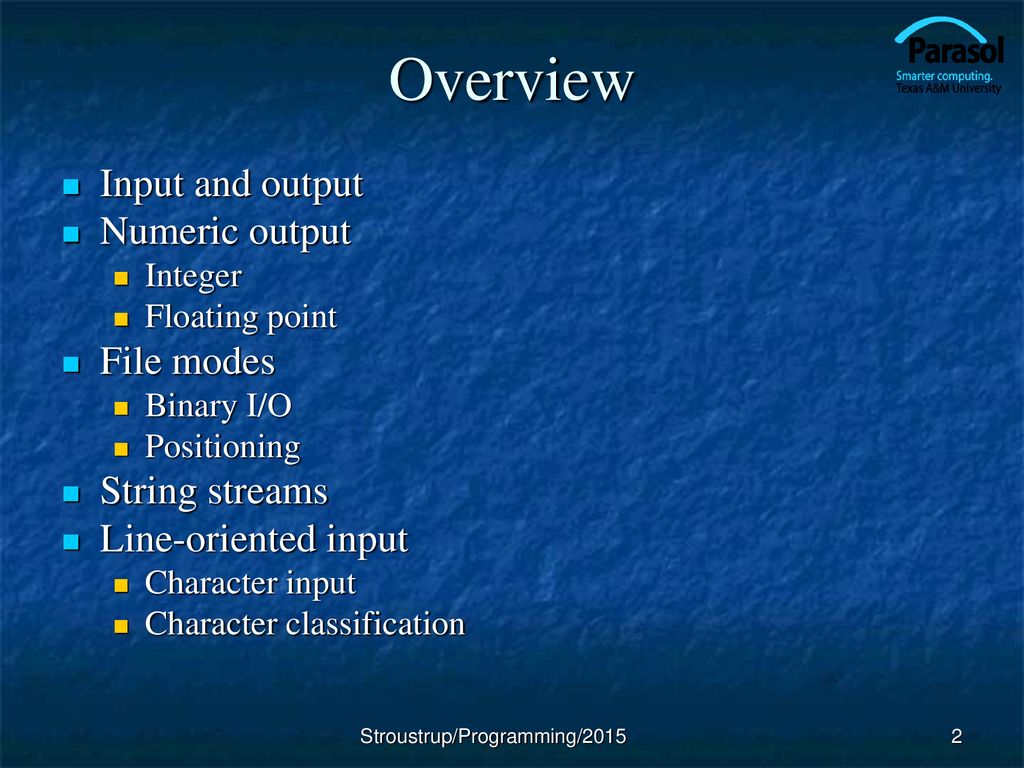 Overview

Parasol
Smarter computing.
Texas A&M University

- Input and output
- Numeric output
  - Integer
  - Floating point
- File modes
  - Binary I/O
  - Positioning
- String streams
- Line-oriented input
  - Character input
  - Character classification

Stroustrup/Programming/2015

2